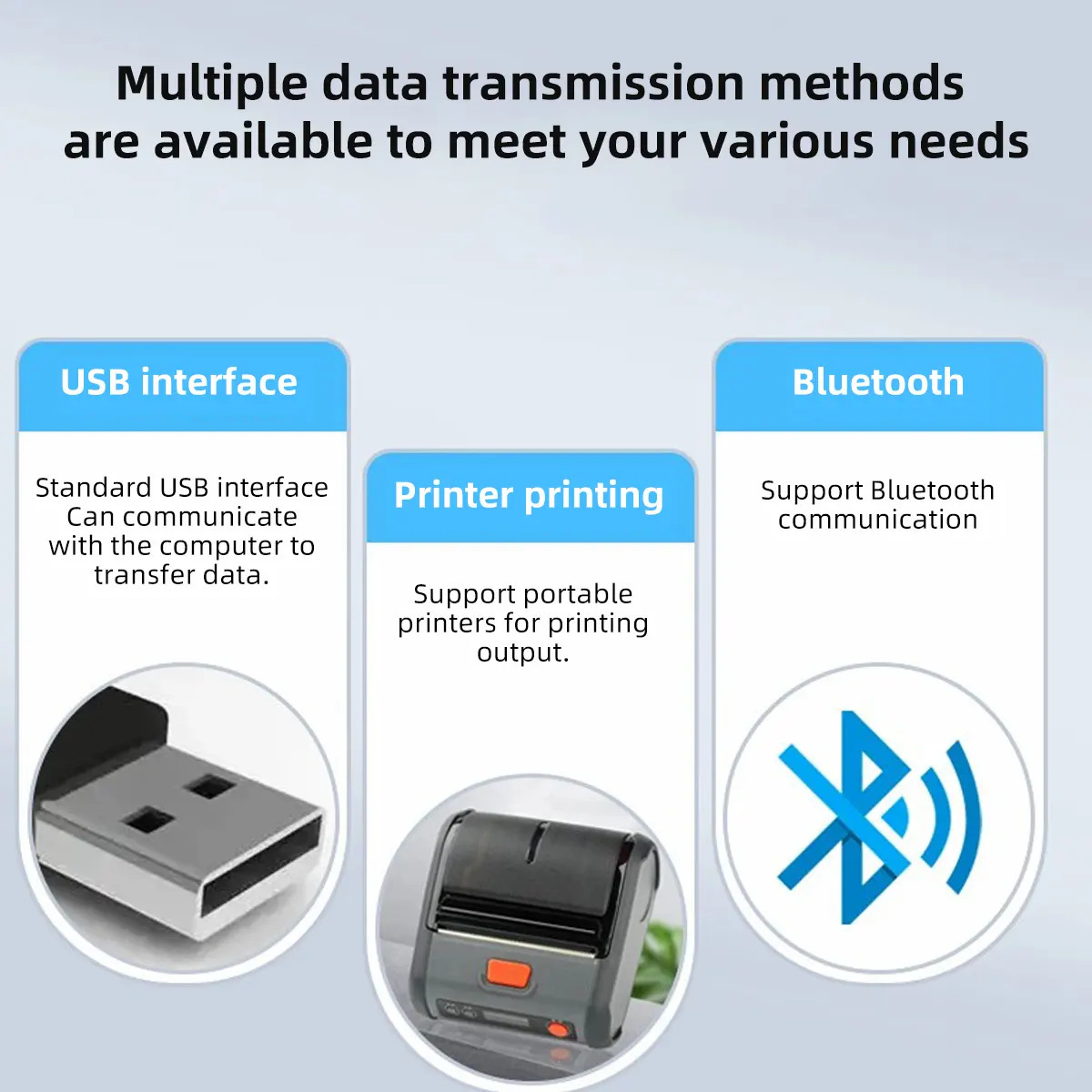 Multiple data transmission methods are available to meet your various needs

USB interface

Standard USB interface Can communicate with the computer to transfer data.

Printer printing

Support portable printers for printing output.

Bluetooth

Support Bluetooth communication